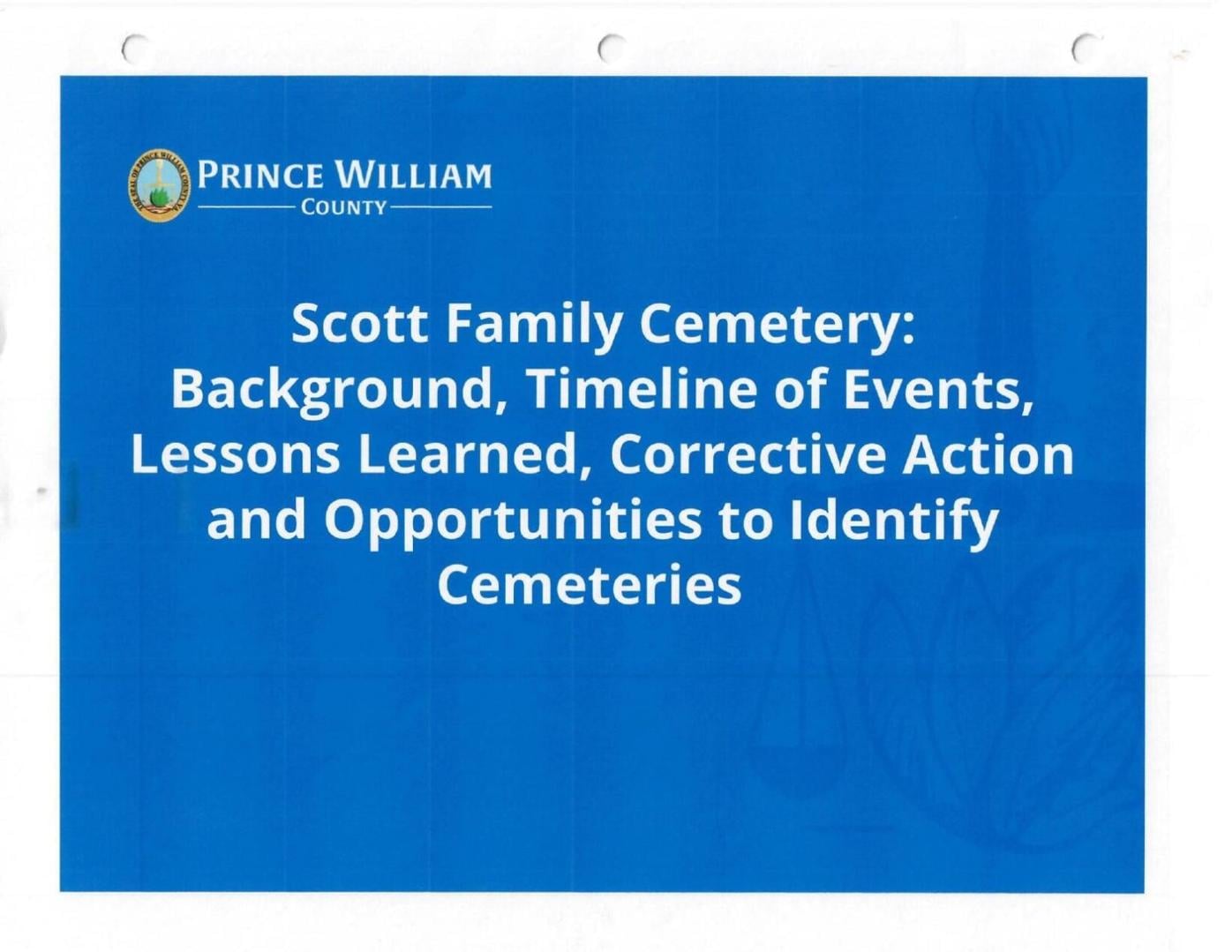 THE SEAL OF PRINCE WILLIAM COUNTY VA

PRINCE WILLIAM
COUNTY

Scott Family Cemetery: Background, Timeline of Events, Lessons Learned, Corrective Action and Opportunities to Identify Cemeteries